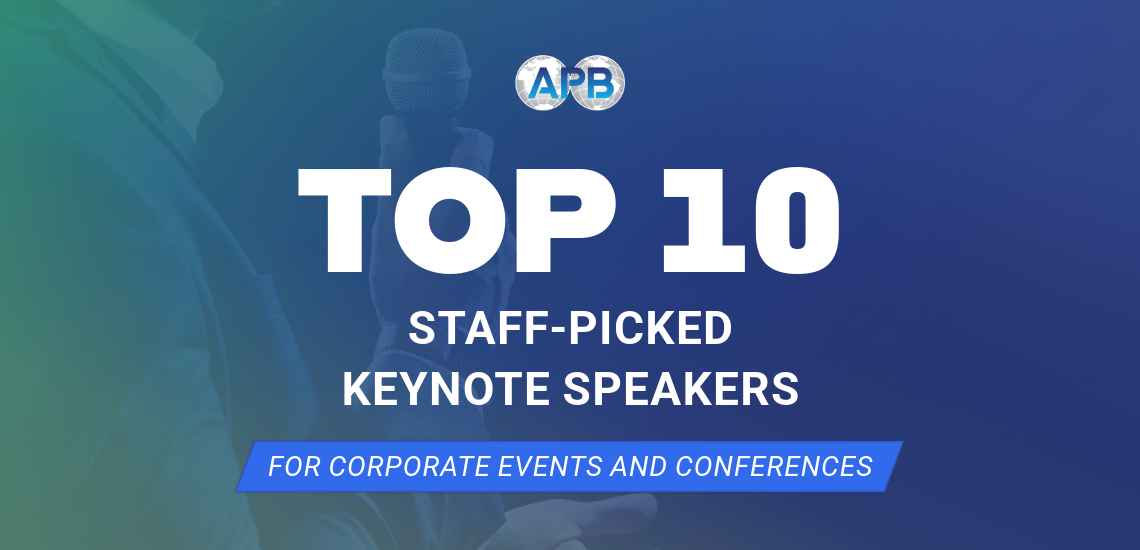 APB

TOP 10

STAFF-PICKED KEYNOTE SPEAKERS

FOR CORPORATE EVENTS AND CONFERENCES